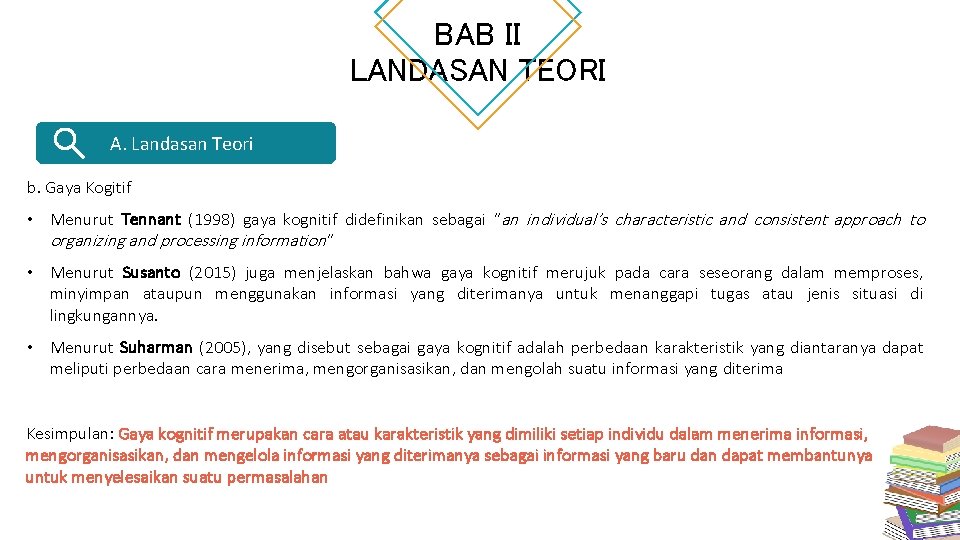 BAB II
LANDASAN TEORI

A. Landasan Teori

b. Gaya Kogitif

• Menurut Tennant (1998) gaya kognitif didefinikan sebagai "an individual's characteristic and consistent approach to organizing and processing information"

• Menurut Susanto (2015) juga menjelaskan bahwa gaya kognitif merujuk pada cara seseorang dalam memproses, minyimpan ataupun menggunakan informasi yang diterimanya untuk menanggapi tugas atau jenis situasi di lingkungannya.

• Menurut Suharman (2005), yang disebut sebagai gaya kognitif adalah perbedaan karakteristik yang diantaranya dapat meliputi perbedaan cara menerima, mengorganisasikan, dan mengolah suatu informasi yang diterima

Kesimpulan: Gaya kognitif merupakan cara atau karakteristik yang dimiliki setiap individu dalam menerima informasi, mengorganisasikan, dan mengelola informasi yang diterimanya sebagai informasi yang baru dan dapat membantunya untuk menyelesaikan suatu permasalahan